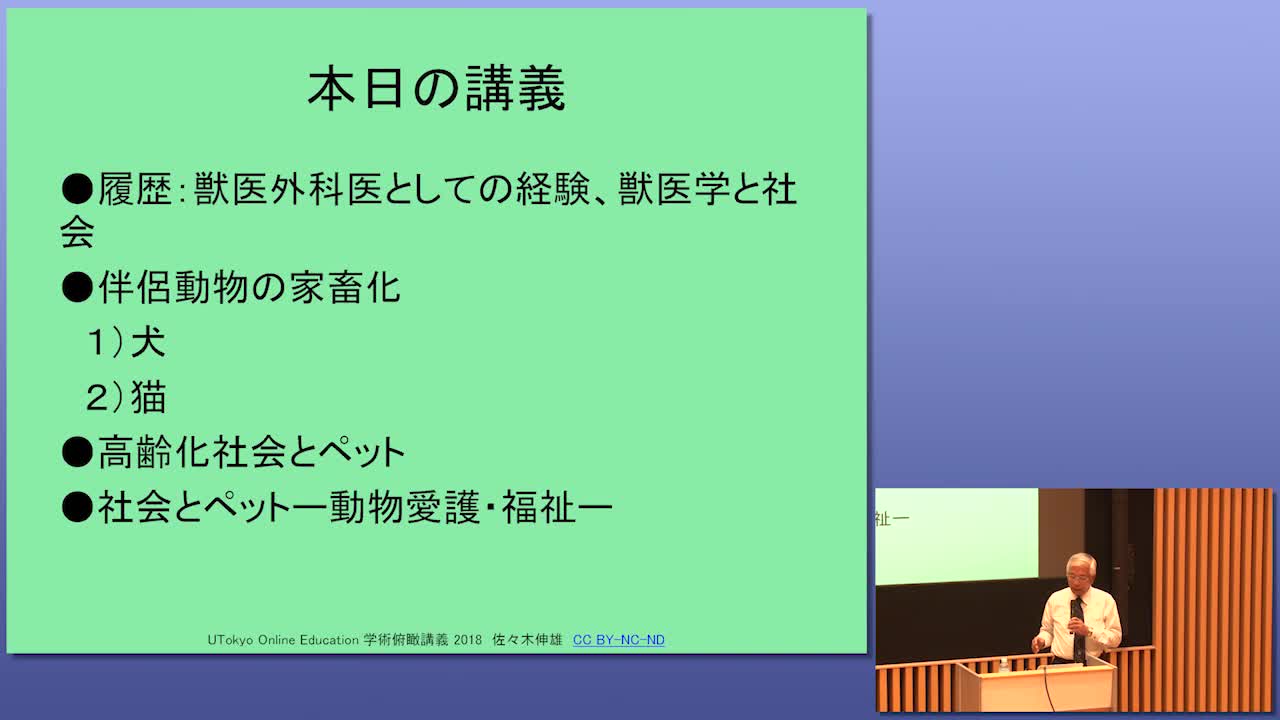 本日の講義

●履歴：獣医外科医としての経験、獣医学と社会

●伴侶動物の家畜化

1）犬

2）猫

●高齢化社会とペット

●社会とペットー動物愛護・福祉ー

UTokyo Online Education 学術俯瞰講義 2018 佐々木伸雄 CC BY-NC-ND

祉ー